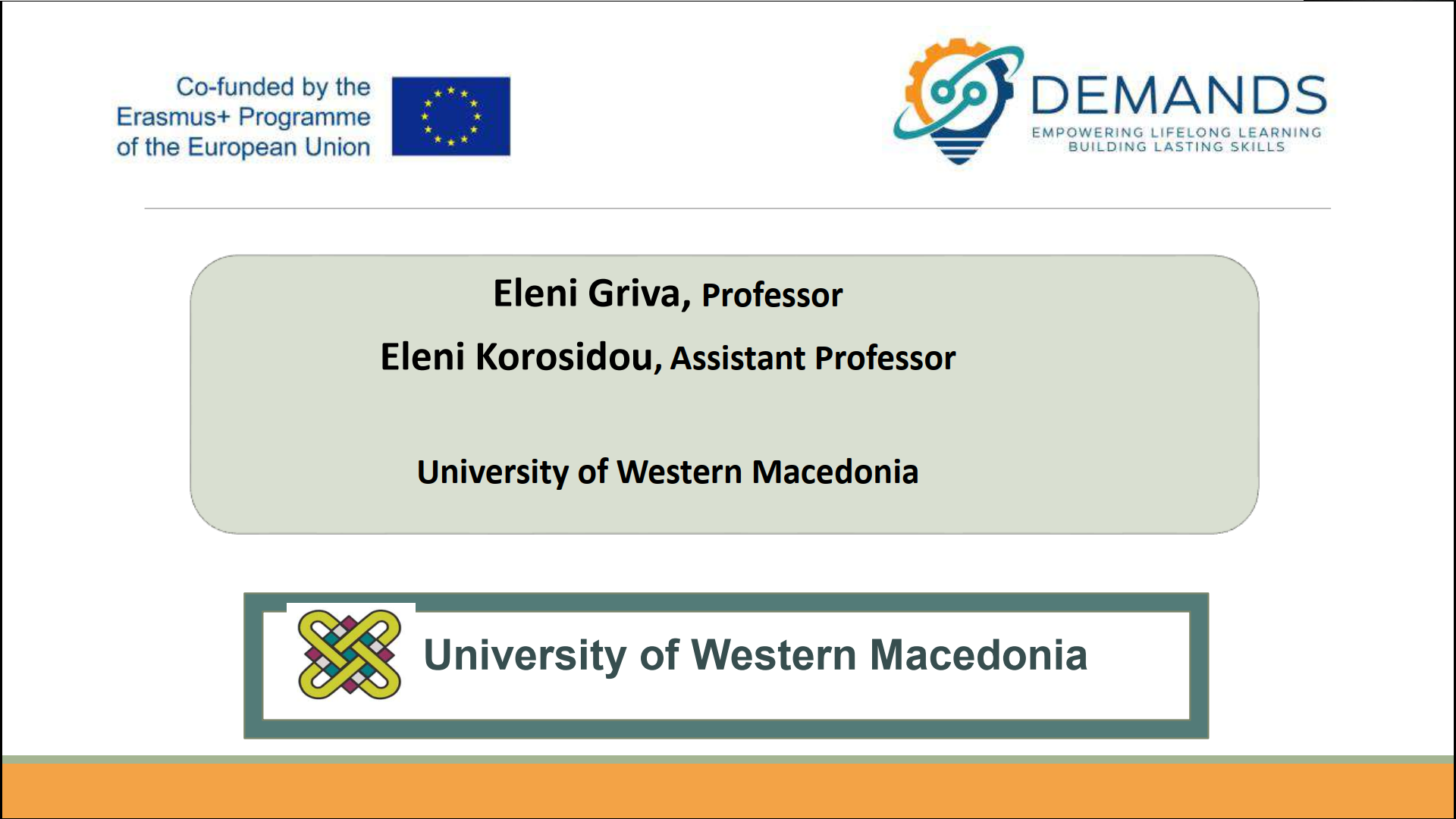 Co-funded by the Erasmus+ Programme of the European Union

DEMANDS
EMPOWERING LIFELONG LEARNING
BUILDING LASTING SKILLS

Eleni Griva, Professor

Eleni Korosidou, Assistant Professor

University of Western Macedonia

University of Western Macedonia